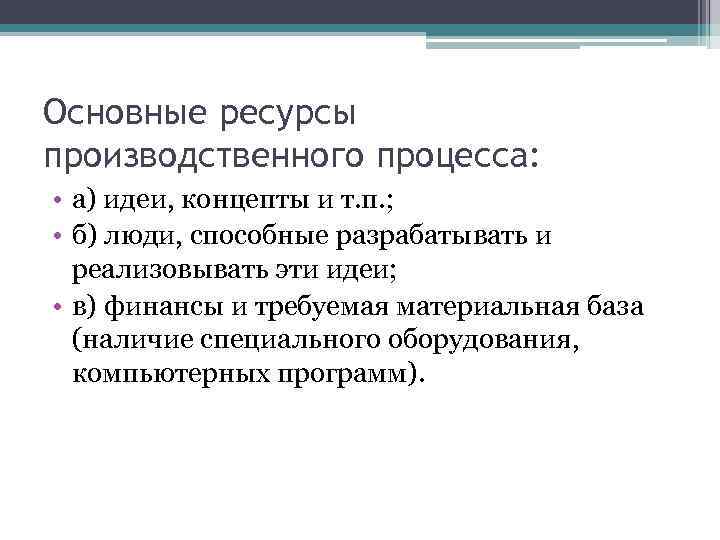 Основные ресурсы производственного процесса:

• а) идеи, концепты и т.п.;
• б) люди, способные разрабатывать и реализовывать эти идеи;
• в) финансы и требуемая материальная база (наличие специального оборудования, компьютерных программ).